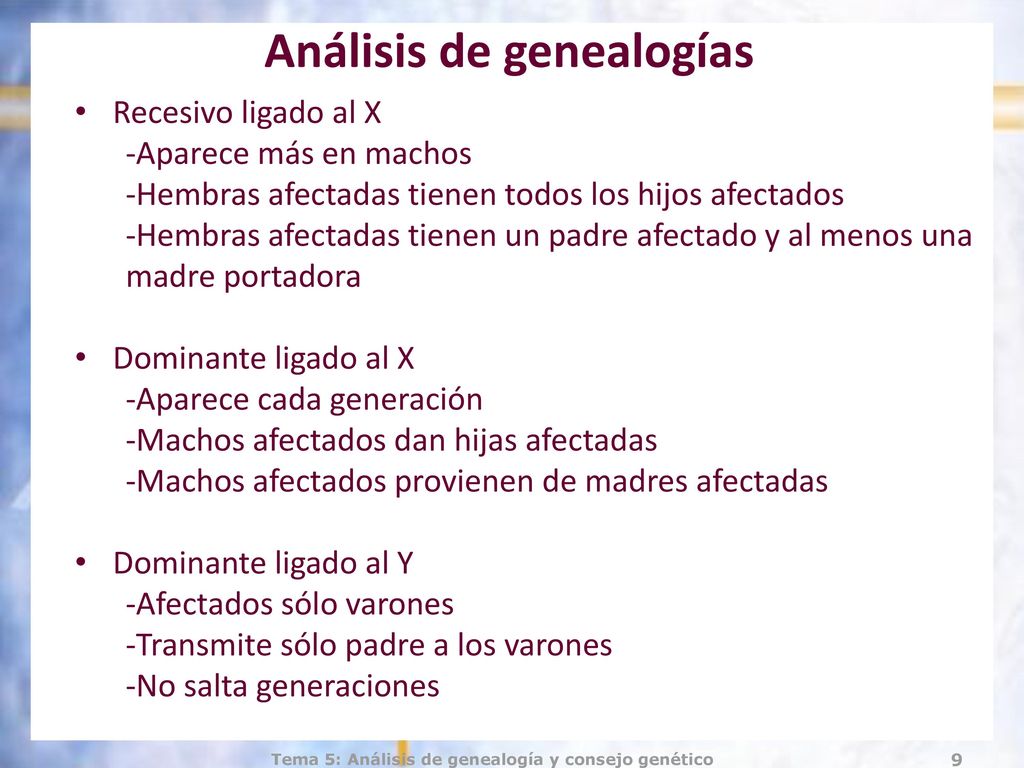 Análisis de genealogías

• Recesivo ligado al X
-Aparece más en machos
-Hembras afectadas tienen todos los hijos afectados
-Hembras afectadas tienen un padre afectado y al menos una madre portadora

• Dominante ligado al X
-Aparece cada generación
-Machos afectados dan hijas afectadas
-Machos afectados provienen de madres afectadas

• Dominante ligado al Y
-Afectados sólo varones
-Transmite sólo padre a los varones
-No salta generaciones

Tema 5: Análisis de genealogía y consejo genético 9